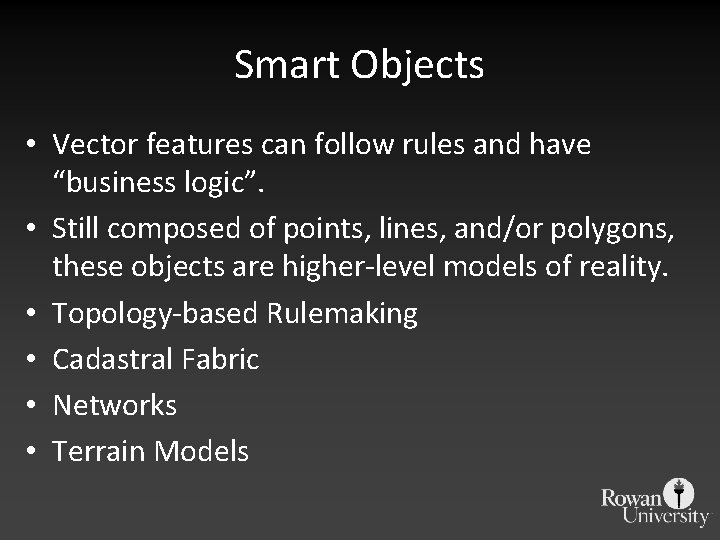 Smart Objects

• Vector features can follow rules and have “business logic”.
• Still composed of points, lines, and/or polygons, these objects are higher-level models of reality.
• Topology-based Rulemaking
• Cadastral Fabric
• Networks
• Terrain Models

Rowan University